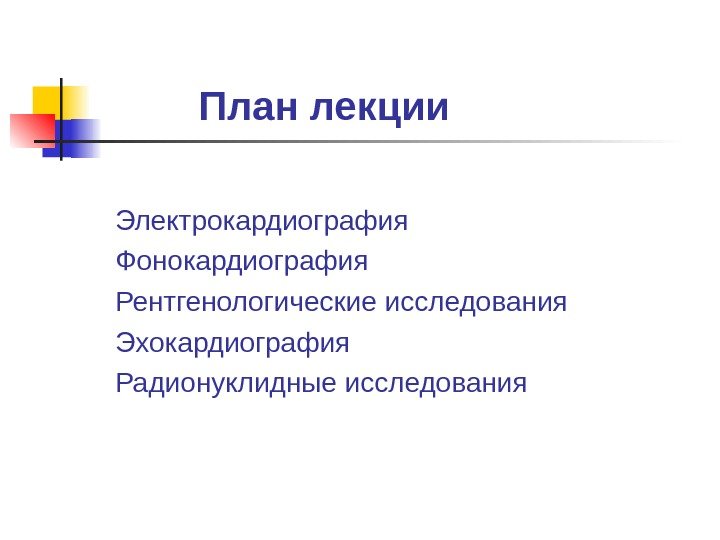 План лекции

Электрокардиография
Фонокардиография
Рентгенологические исследования
Эхокардиография
Радионуклидные исследования